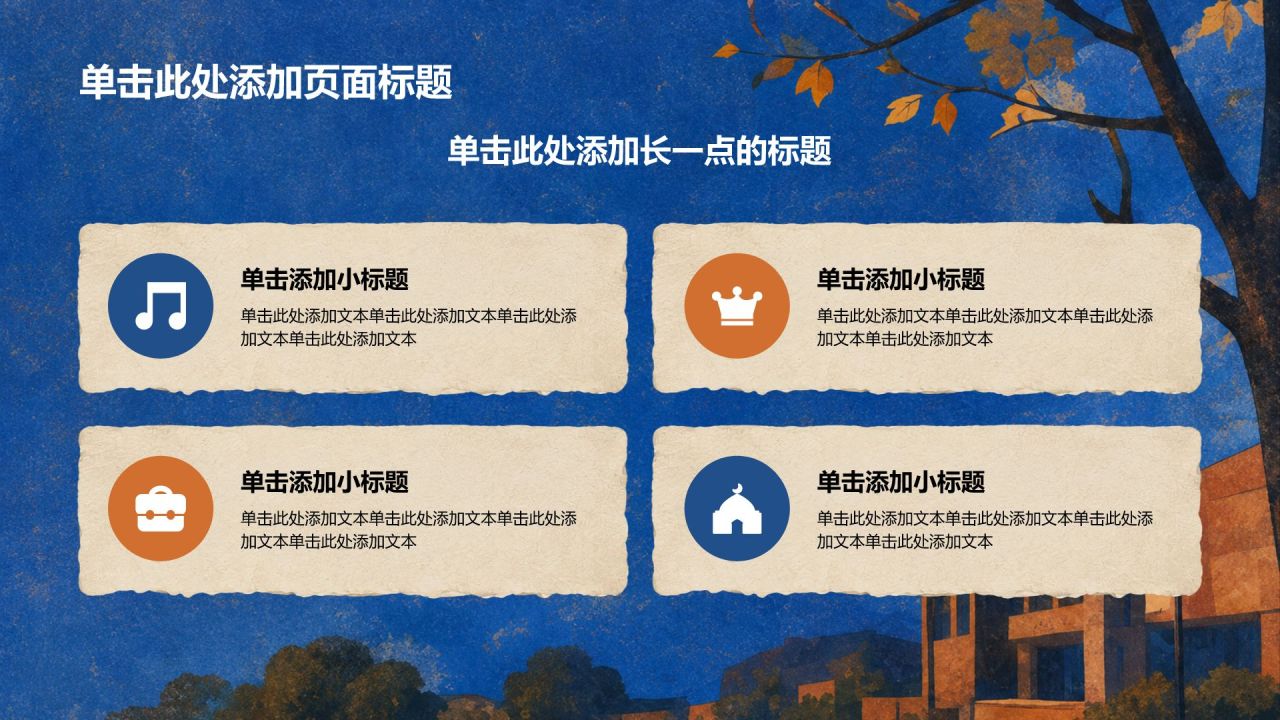 单击此处添加页面标题

单击此处添加长一点的标题

单击添加小标题

单击此处添加文本单击此处添加文本单击此处添加文本单击此处添加文本

单击添加小标题

单击此处添加文本单击此处添加文本单击此处添加文本单击此处添加文本

单击添加小标题

单击此处添加文本单击此处添加文本单击此处添加文本单击此处添加文本

单击添加小标题

单击此处添加文本单击此处添加文本单击此处添加文本单击此处添加文本